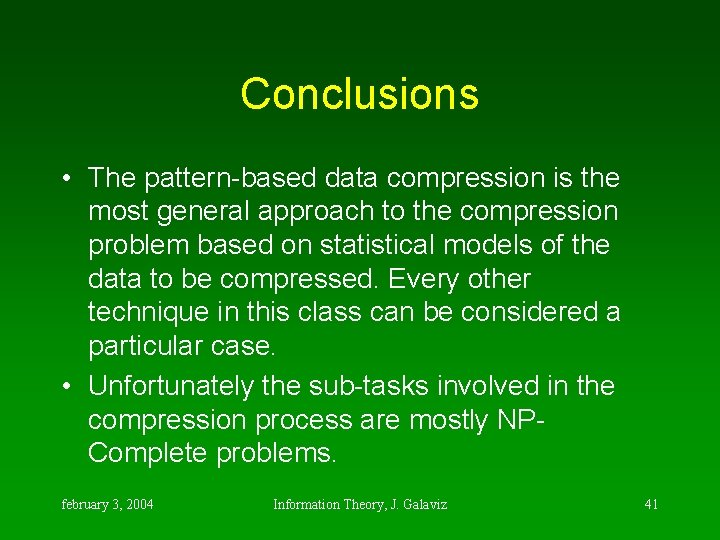 Conclusions

• The pattern-based data compression is the most general approach to the compression problem based on statistical models of the data to be compressed. Every other technique in this class can be considered a particular case.

• Unfortunately the sub-tasks involved in the compression process are mostly NP-Complete problems.

february 3, 2004

Information Theory, J. Galaviz

41